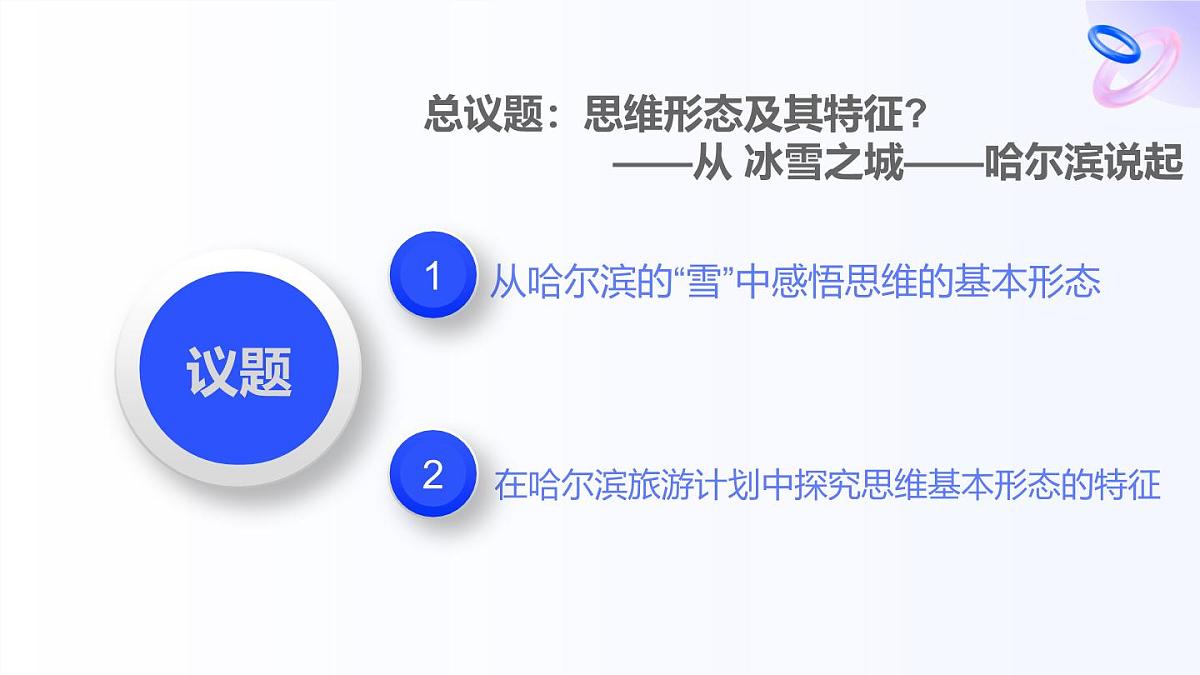 总议题：思维形态及其特征？
——从 冰雪之城——哈尔滨说起

议题

1 从哈尔滨的“雪”中感悟思维的基本形态

2 在哈尔滨旅游计划中探究思维基本形态的特征